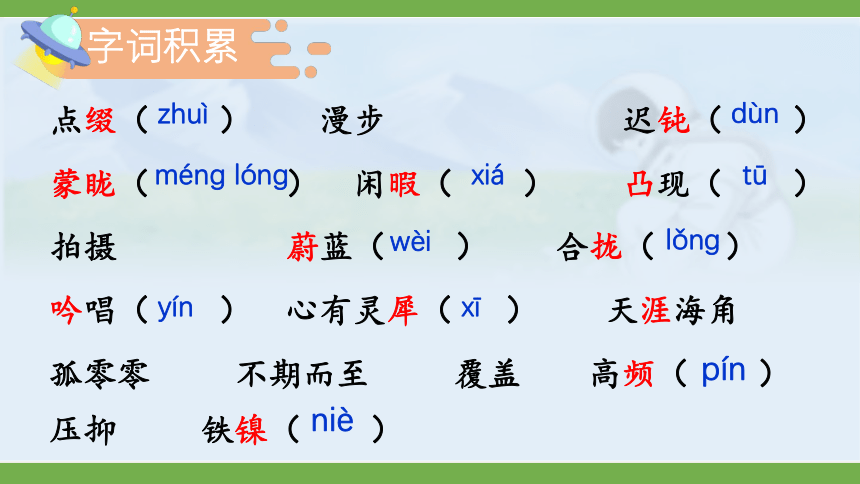 字词积累

点缀（zhuì） 漫步 迟钝（dùn）

蒙眬（méng lóng） 闲暇（xiá） 凸现（tū）

拍摄 蔚蓝（wèi） 合拢（lǒng）

吟唱（yín） 心有灵犀（xī） 天涯海角

孤零零 不期而至 覆盖 高频（pín）

压抑 铁镍（niè）